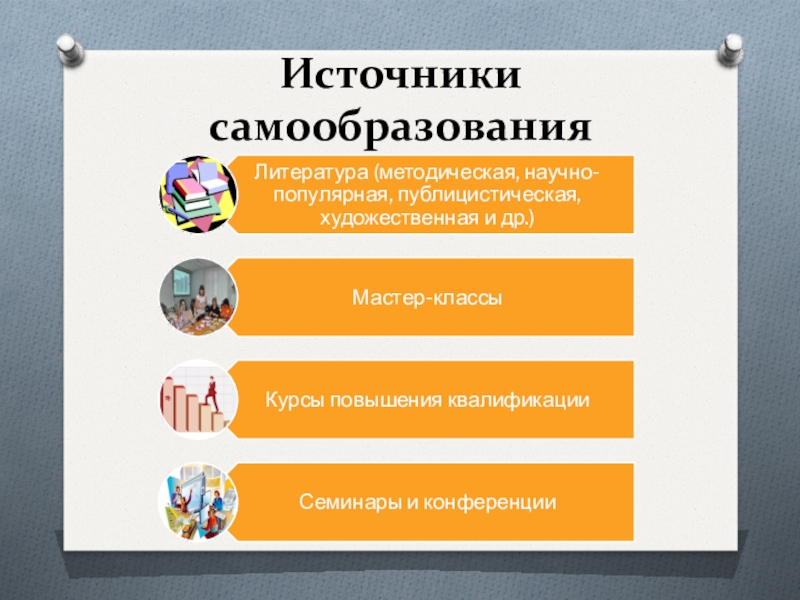 Источники самообразования

Литература (методическая, научно-популярная, публицистическая, художественная и др.)

Мастер-классы

Курсы повышения квалификации

Семинары и конференции